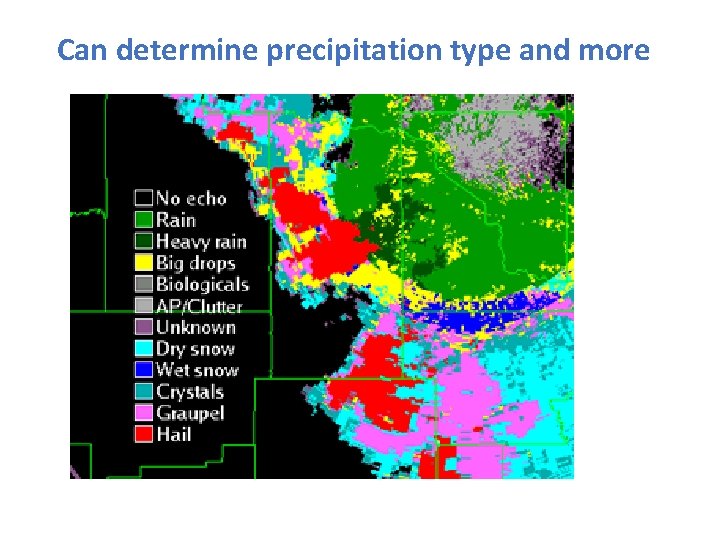 Can determine precipitation type and more

No echo
Rain
Heavy rain
Big drops
Biologicals
AP/Clutter
Unknown
Dry snow
Wet snow
Crystals
Graupel
Hail